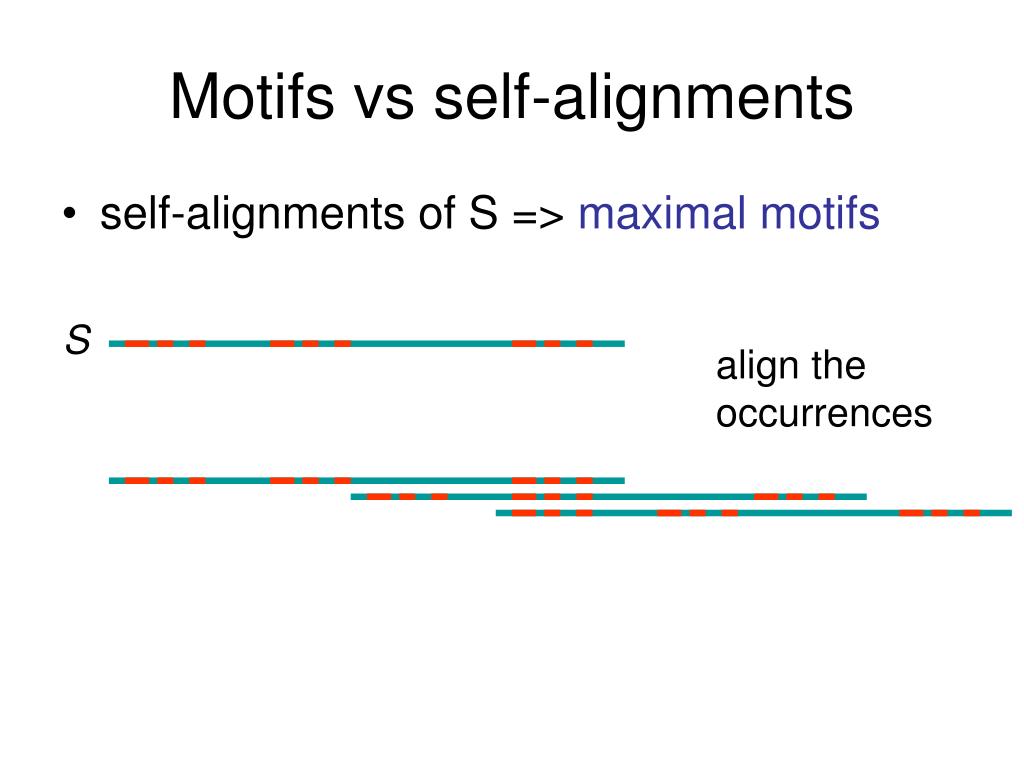 Motifs vs self-alignments

• self-alignments of S => maximal motifs

S

align the occurrences